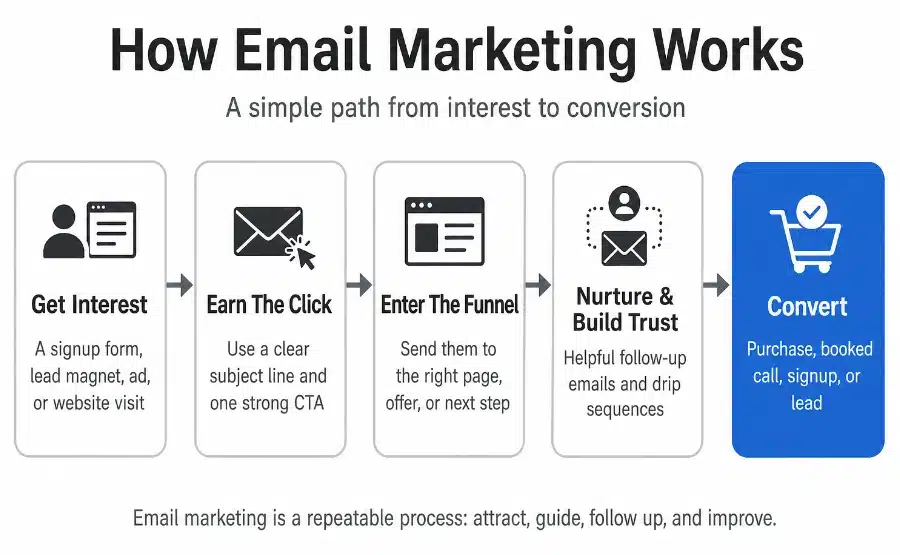 How Email Marketing Works

A simple path from interest to conversion

Get Interest

A signup form, lead magnet, ad, or website visit

Earn The Click

Use a clear subject line and one strong CTA

Enter The Funnel

Send them to the right page, offer, or next step

Nurture & Build Trust

Helpful follow-up emails and drip sequences

Convert

Purchase, booked call, signup, or lead

Email marketing is a repeatable process: attract, guide, follow up, and improve.